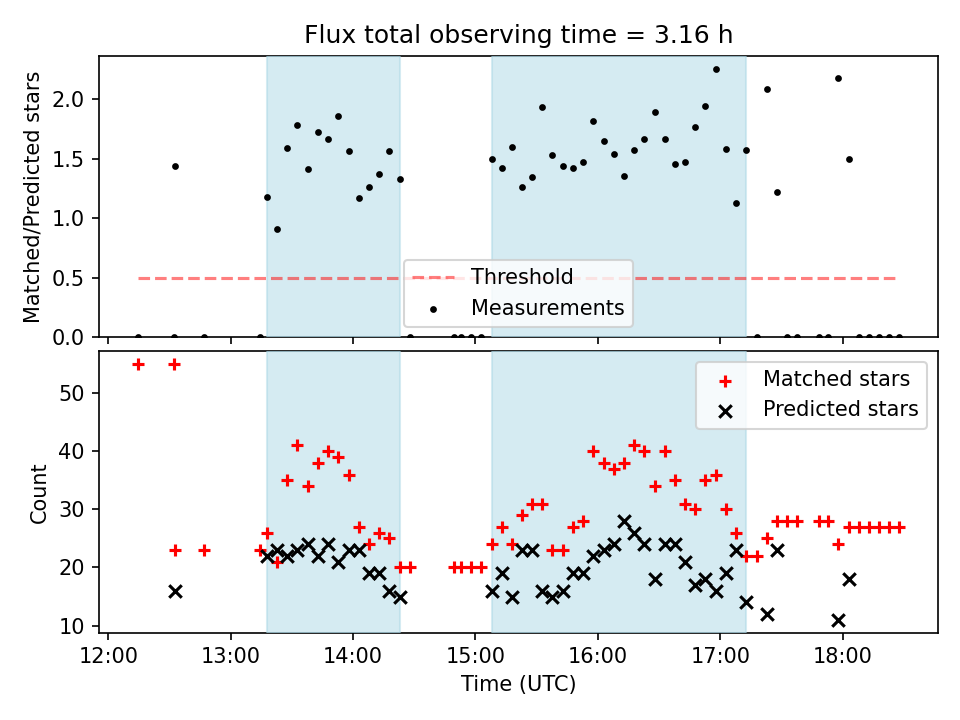 Flux total observing time = 3.16 h

Matched/Predicted stars

2.0
1.5
1.0
0.5
0.0

Threshold
Measurements

Count

50
40
30
20
10

Matched stars
Predicted stars

12:00
13:00
14:00
15:00
16:00
17:00
18:00

Time (UTC)